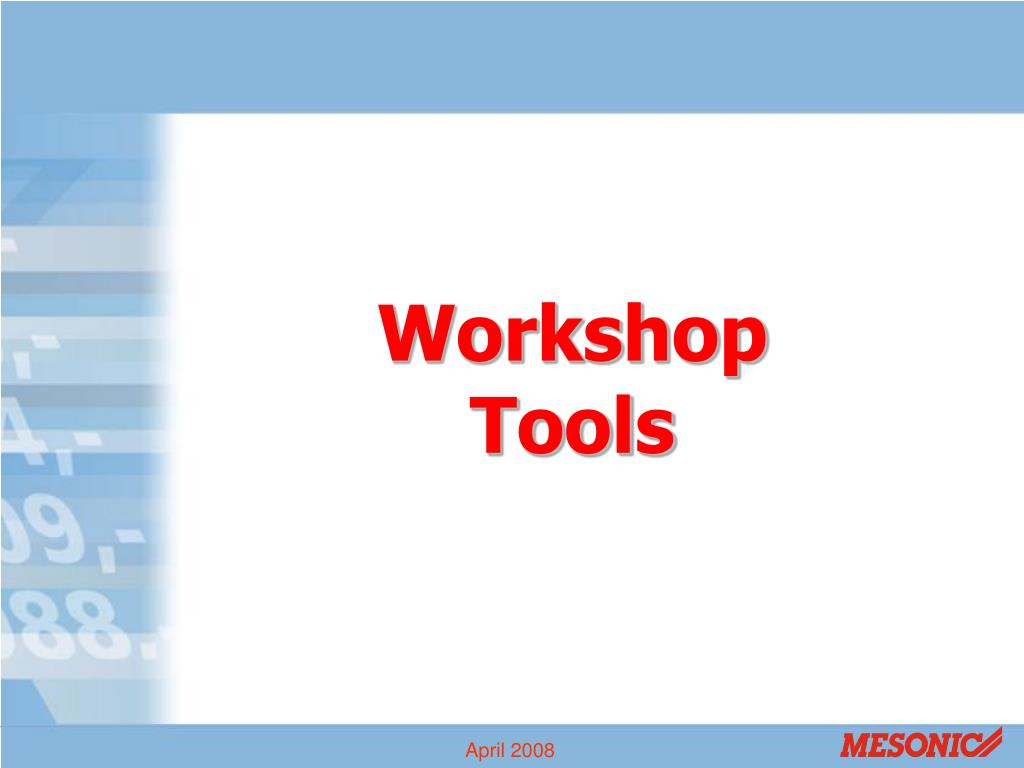 Workshop Tools

April 2008

MESONIC